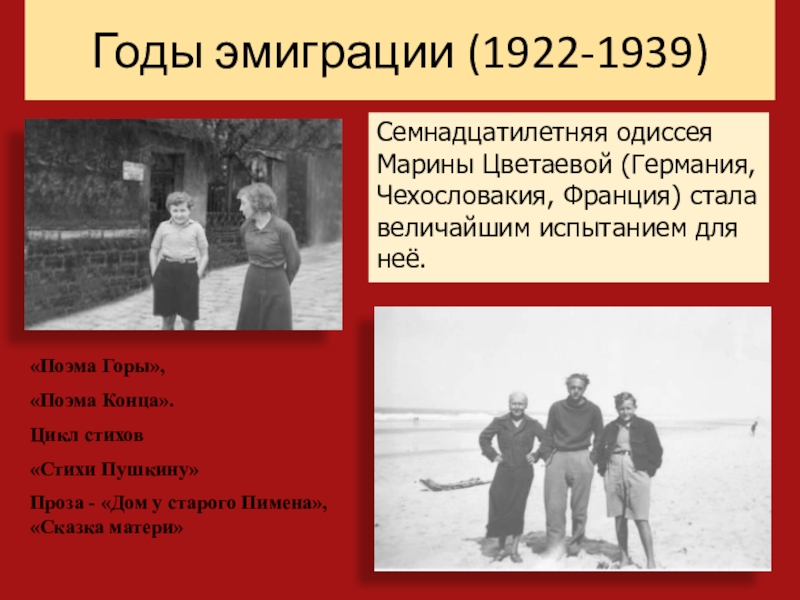 Годы эмиграции (1922-1939)

Семнадцатилетняя одиссея Марины Цветаевой (Германия, Чехословакия, Франция) стала величайшим испытанием для неё.

«Поэма Горы»,

«Поэма Конца».

Цикл стихов

«Стихи Пушкину»

Проза - «Дом у старого Пимена», «Сказка матери»